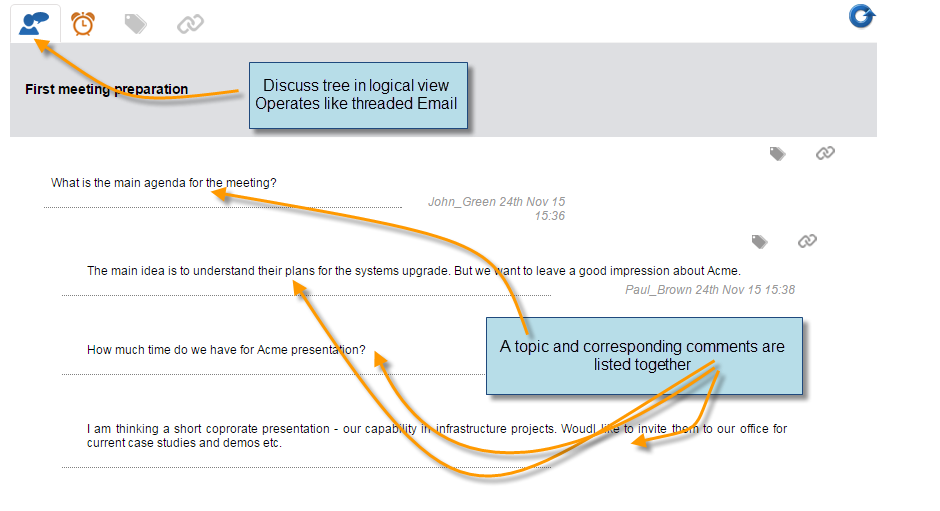 First meeting preparation

Discuss tree in logical view
Operates like threaded Email

What is the main agenda for the meeting?

John_Green 24th Nov 15 15:36

The main idea is to understand their plans for the systems upgrade. But we want to leave a good impression about Acme.

Paul_Brown 24th Nov 15 15:38

How much time do we have for Acme presentation?

A topic and corresponding comments are listed together

I am thinking a short coprorate presentation - our capability in infrastructure projects. Woudl like to invite them to our office for current case studies and demos etc.